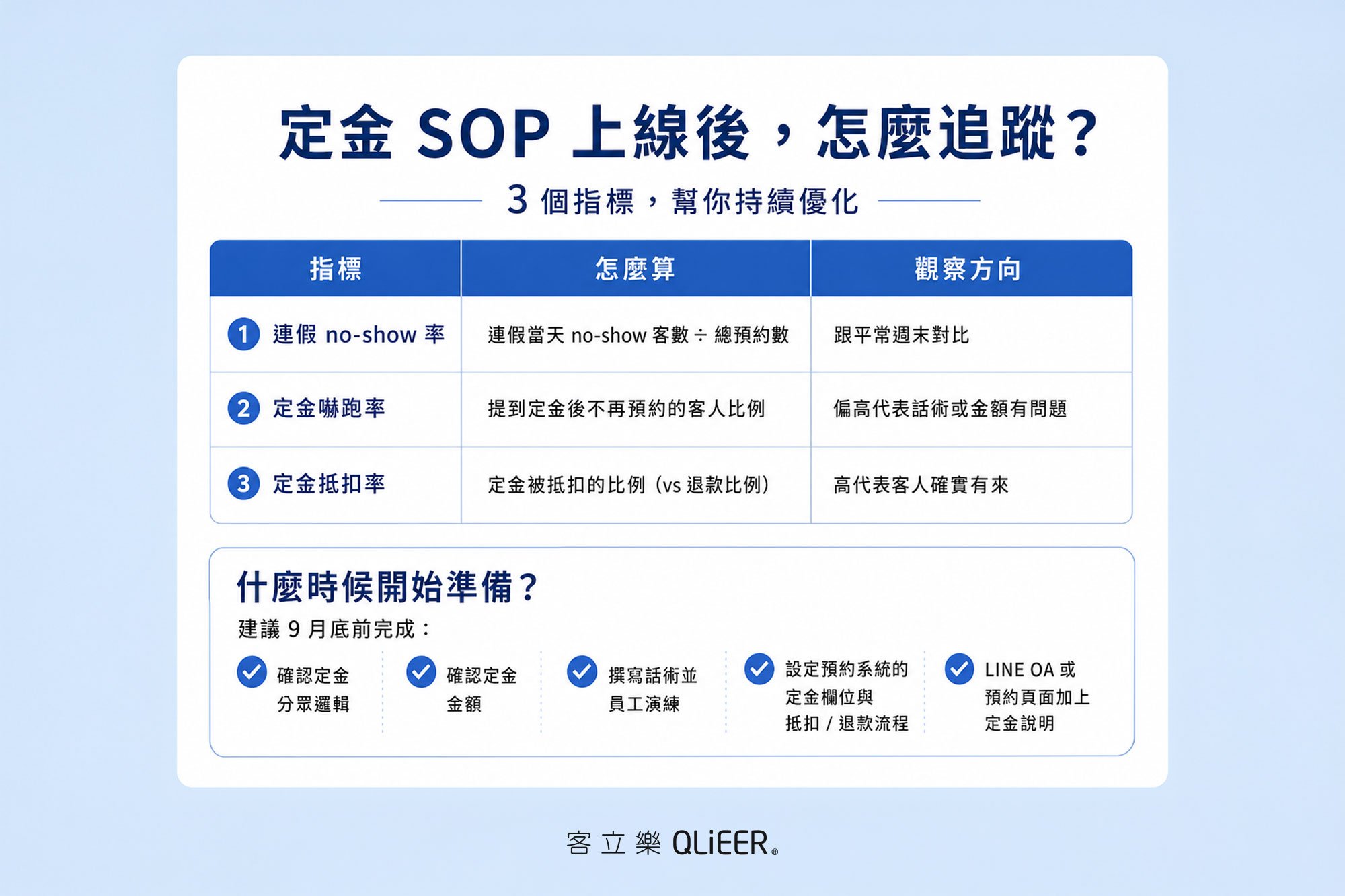 定金 SOP 上線後，怎麼追蹤？

3 個指標，幫你持續優化

| 指標 | 怎麼算 | 觀察方向 |
|---|---|---|
| 1 連假 no-show 率 | 連假當天 no-show 客數 ÷ 總預約數 | 跟平常週末對比 |
| 2 定金嚇跑率 | 提到定金後不再預約的客人比例 | 偏高代表話術或金額有問題 |
| 3 定金抵扣率 | 定金被抵扣的比例（vs 退款比例） | 高代表客人確實有來 |

什麼時候開始準備？

建議 9 月底前完成：

確認定金分眾邏輯

確認定金金額

撰寫話術並員工演練

設定預約系統的定金欄位與抵扣 / 退款流程

LINE OA 或預約頁面加上定金說明

客立樂 QLiEER®